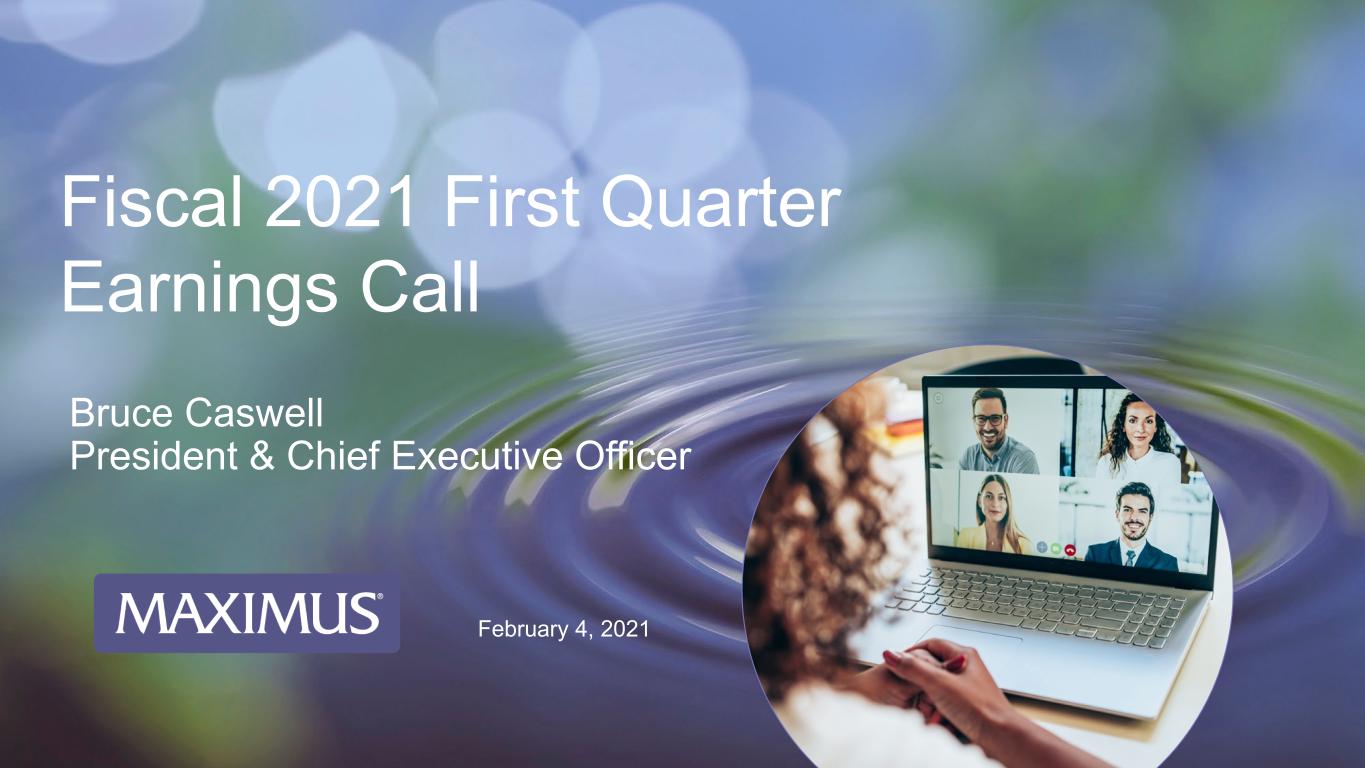 Fiscal 2021 First Quarter Earnings Call

Bruce Caswell
President & Chief Executive Officer

MAXIMUS®

February 4, 2021